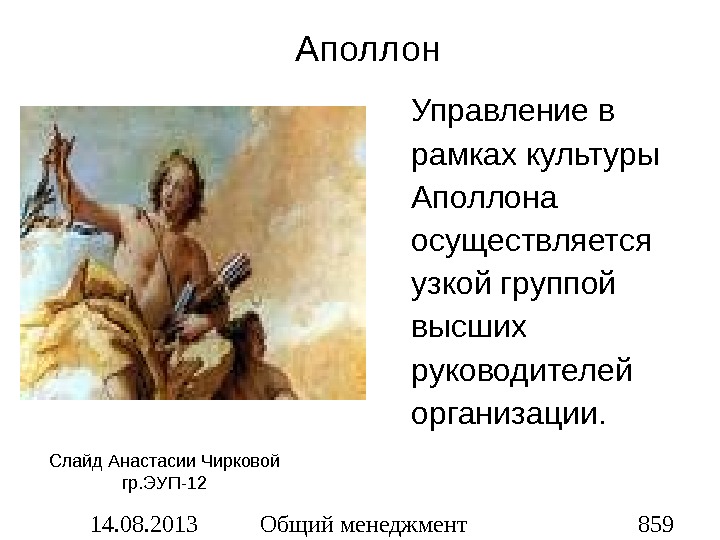 Аполлон

Управление в рамках культуры Аполлона осуществляется узкой группой высших руководителей организации.

Слайд Анастасии Чирковой
гр.ЭУП-12

14.08.2013 Общий менеджмент 859